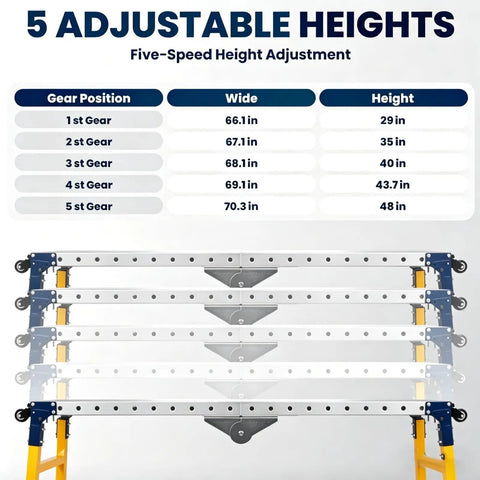 5 ADJUSTABLE HEIGHTS

Five-Speed Height Adjustment

| Gear Position | Wide | Height |
|---|---|---|
| 1 st Gear | 66.1 in | 29 in |
| 2 st Gear | 67.1 in | 35 in |
| 3 st Gear | 68.1 in | 40 in |
| 4 st Gear | 69.1 in | 43.7 in |
| 5 st Gear | 70.3 in | 48 in |